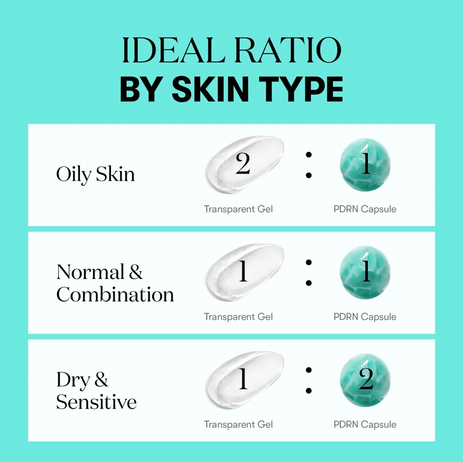 IDEAL RATIO
BY SKIN TYPE

Oily Skin
2 : 1
Transparent Gel
PDRN Capsule

Normal & Combination
1 : 1
Transparent Gel
PDRN Capsule

Dry & Sensitive
1 : 2
Transparent Gel
PDRN Capsule